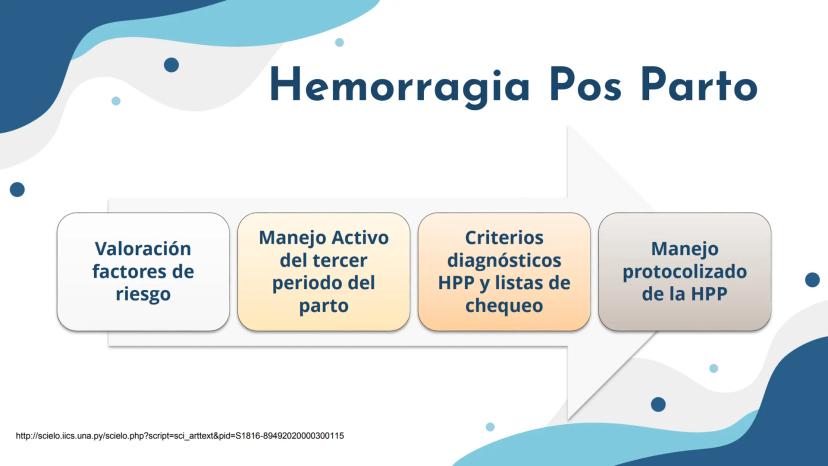 Hemorragia Pos Parto

Valoración factores de riesgo

Manejo Activo del tercer periodo del parto

Criterios diagnósticos HPP y listas de chequeo

Manejo protocolizado de la HPP

http://scielo.iics.una.py/scielo.php?script=sci_arttext&pid=S1816-89492020000300115